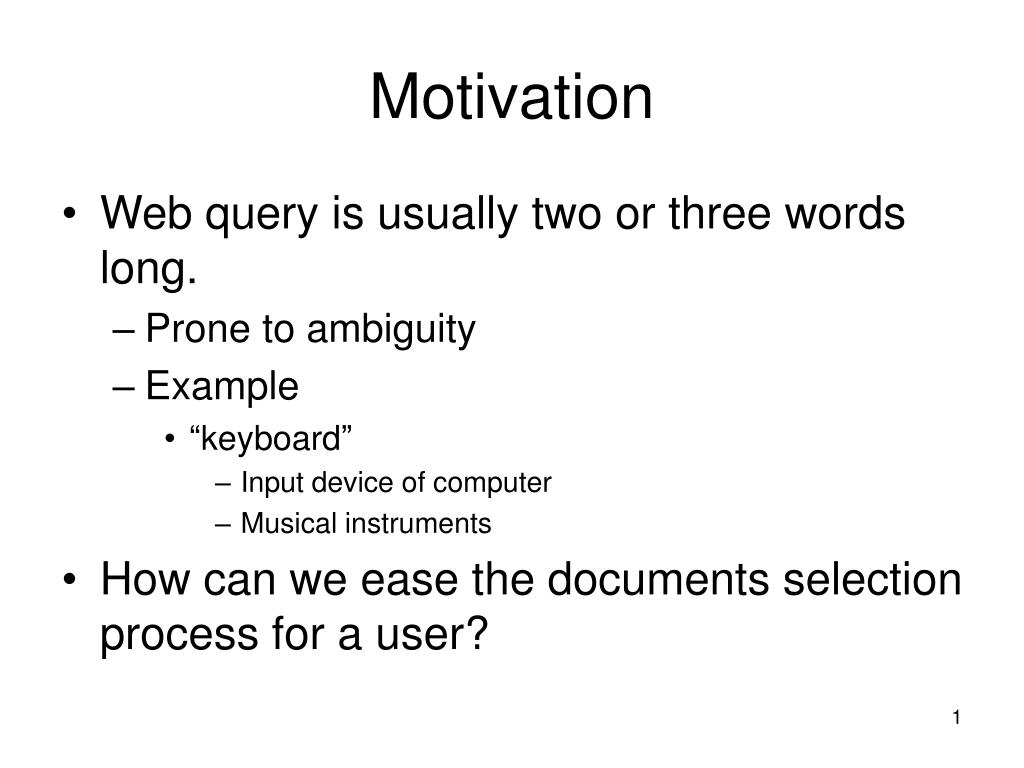 Motivation

• Web query is usually two or three words long.
– Prone to ambiguity
– Example
• “keyboard”
– Input device of computer
– Musical instruments
• How can we ease the documents selection process for a user?

1